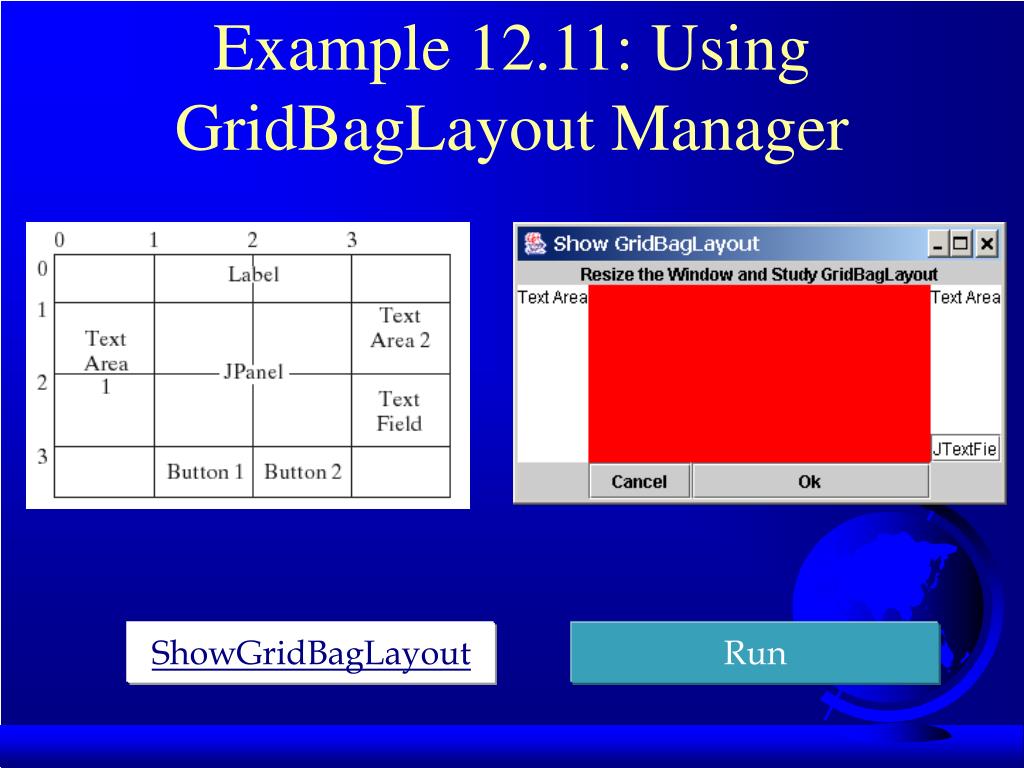 Example 12.11: Using GridBagLayout Manager

0 1 2 3
0
1
2
3
Label
Text Area 1
JPanel
Text Area 2
Text Field
Button 1
Button 2

Show GridBagLayout
Resize the Window and Study GridBagLayout
Text Area
Text Area
JTextFie
Cancel
Ok

ShowGridBagLayout

Run